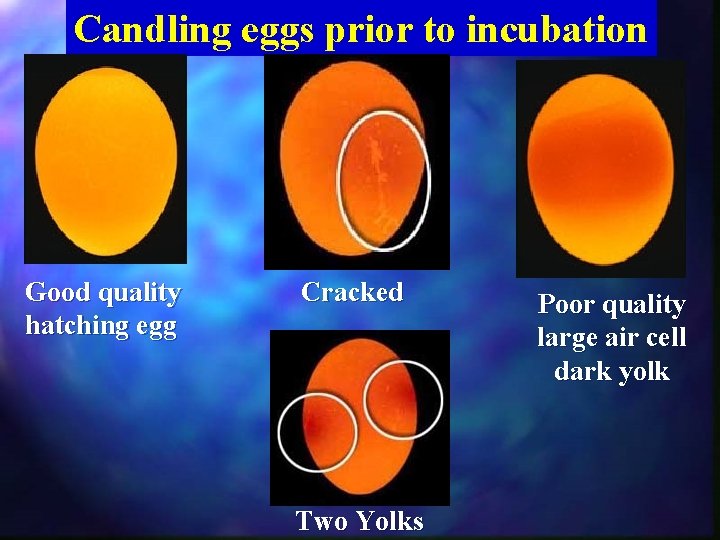 Candling eggs prior to incubation

Good quality hatching egg

Cracked

Poor quality large air cell dark yolk

Two Yolks